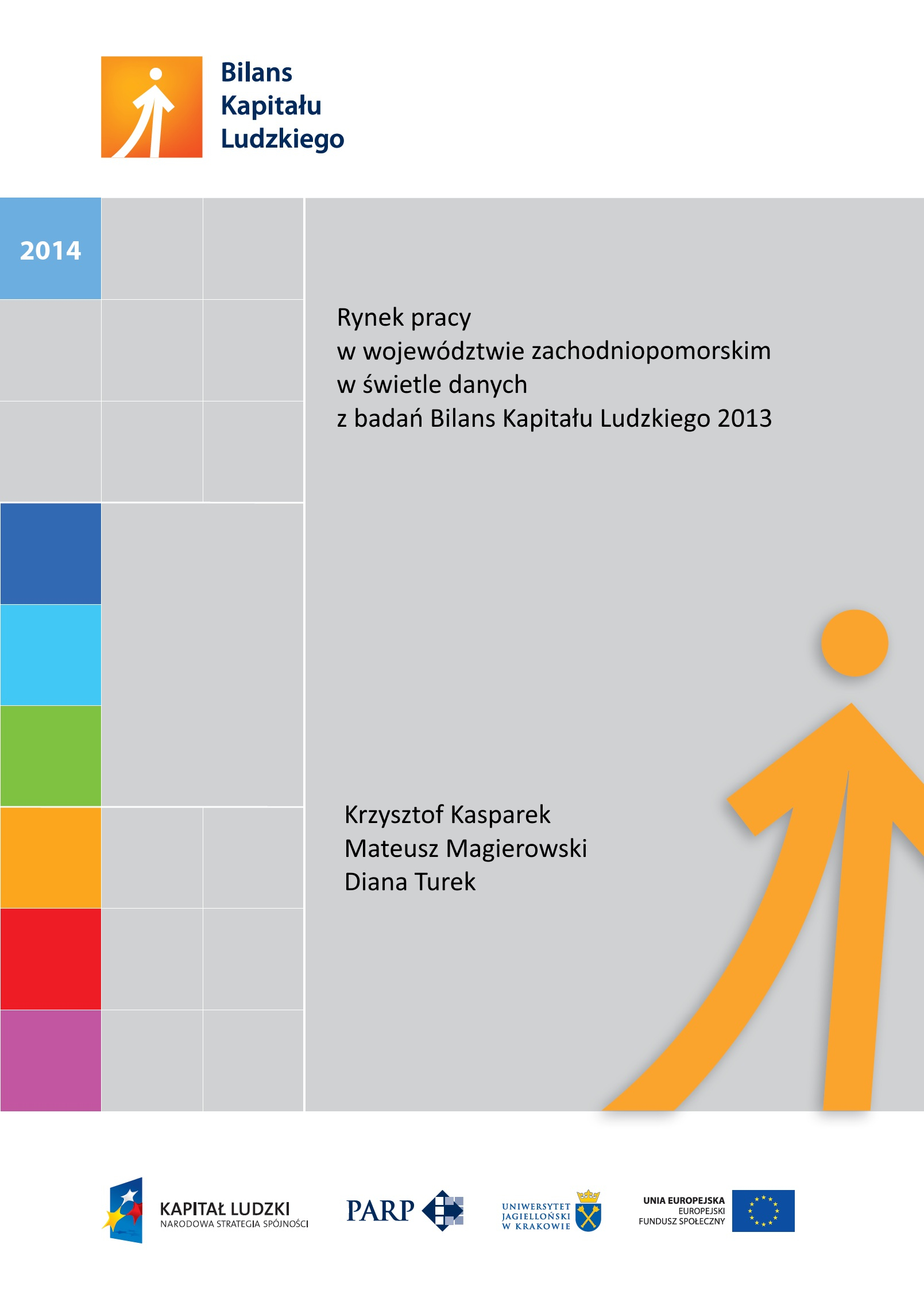 Bilans Kapitału Ludzkiego

2014

Rynek pracy
w województwie zachodniopomorskim
w świetle danych
z badań Bilans Kapitału Ludzkiego 2013

Krzysztof Kasparek
Mateusz Magierowski
Diana Turek

KAPITAŁ LUDZKI
NARODOWA STRATEGIA SPÓJNOŚCI

PARP

UNIWERSYTET JAGIELLOŃSKI W KRAKOWIE

UNIA EUROPEJSKA
EUROPEJSKI
FUNDUSZ SPOŁECZNY